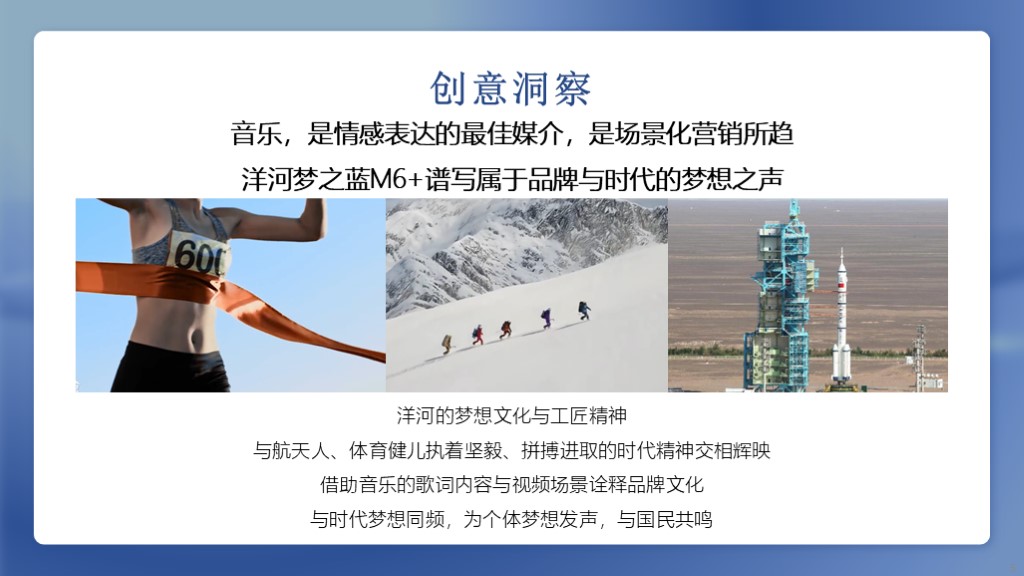 创意洞察

音乐，是情感表达的最佳媒介，是场景化营销所趋

洋河梦之蓝M6+谱写属于品牌与时代的梦想之声

600

洋河的梦想文化与工匠精神

与航天人、体育健儿执着坚毅、拼搏进取的时代精神交相辉映

借助音乐的歌词内容与视频场景诠释品牌文化

与时代梦想同频，为个体梦想发声，与国民共鸣